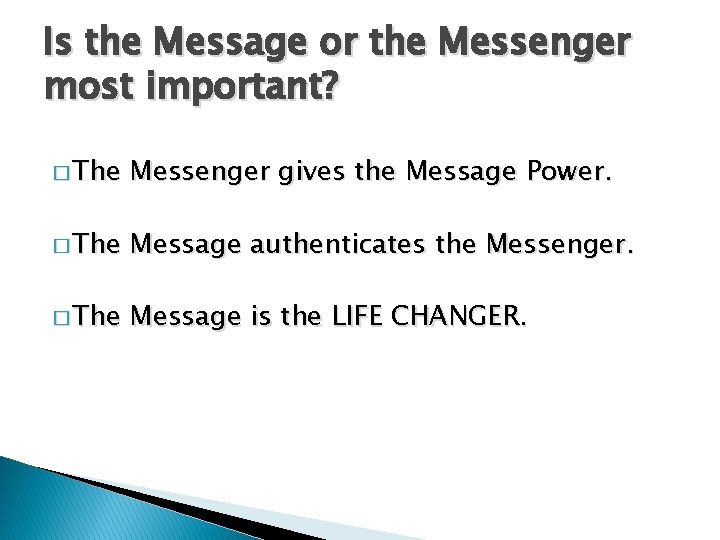 Is the Message or the Messenger most important?

□ The Messenger gives the Message Power.

□ The Message authenticates the Messenger.

□ The Message is the LIFE CHANGER.